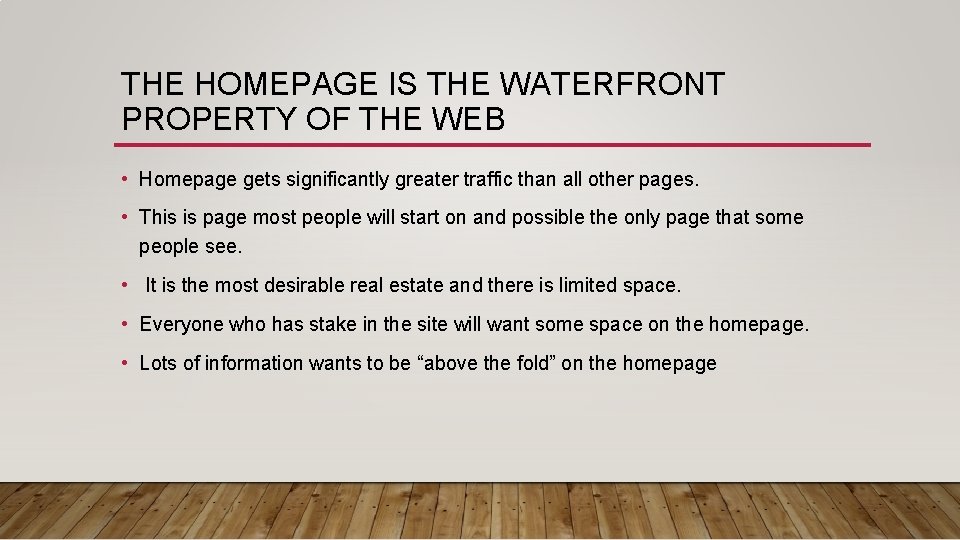 THE HOMEPAGE IS THE WATERFRONT PROPERTY OF THE WEB

• Homepage gets significantly greater traffic than all other pages.

• This is page most people will start on and possible the only page that some people see.

• It is the most desirable real estate and there is limited space.

• Everyone who has stake in the site will want some space on the homepage.

• Lots of information wants to be “above the fold” on the homepage